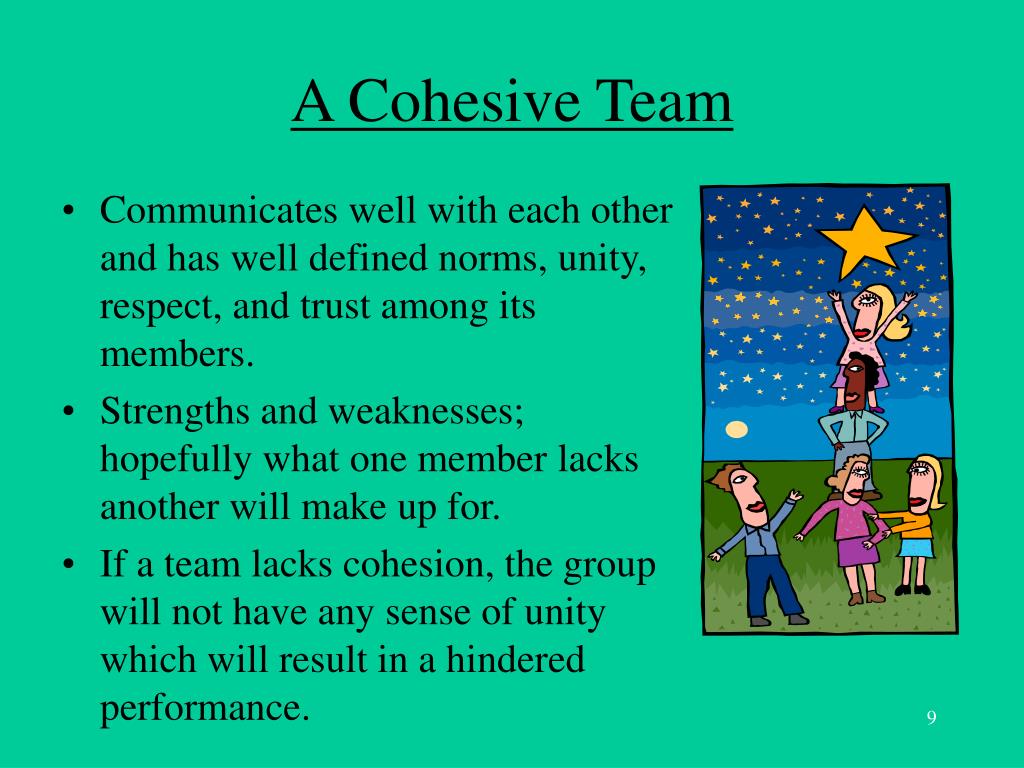 A Cohesive Team

• Communicates well with each other and has well defined norms, unity, respect, and trust among its members.
• Strengths and weaknesses; hopefully what one member lacks another will make up for.
• If a team lacks cohesion, the group will not have any sense of unity which will result in a hindered performance.

9